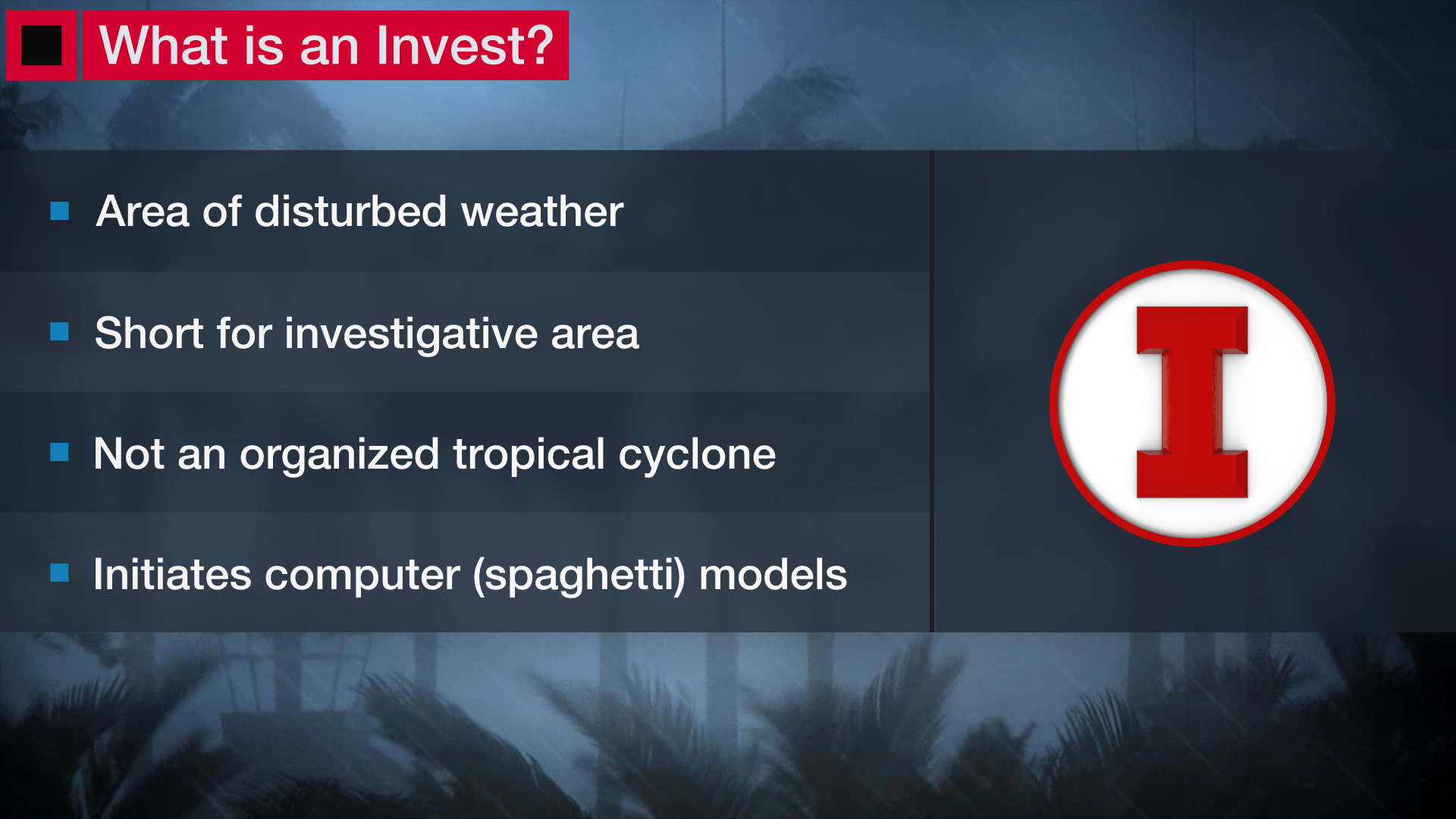 What is an Invest?

Area of disturbed weather

Short for investigative area

Not an organized tropical cyclone

Initiates computer (spaghetti) models

I